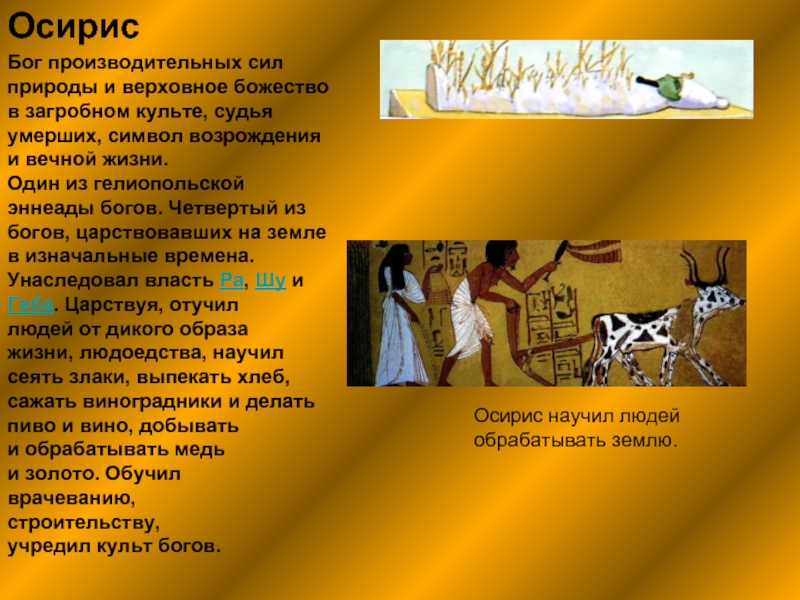 Осирис

Бог производительных сил природы и верховное божество в загробном культе, судья умерших, символ возрождения и вечной жизни.
Один из гелиопольской эннеады богов. Четвертый из богов, царствовавших на земле в изначальные времена. Унаследовал власть Ра, Шу и Геба. Царствуя, отучил людей от дикого образа жизни, людоедства, научил сеять злаки, выпекать хлеб, сажать виноградники и делать пиво и вино, добывать и обрабатывать медь и золото. Обучил врачеванию, строительству, учредил культ богов.

Осирис научил людей обрабатывать землю.